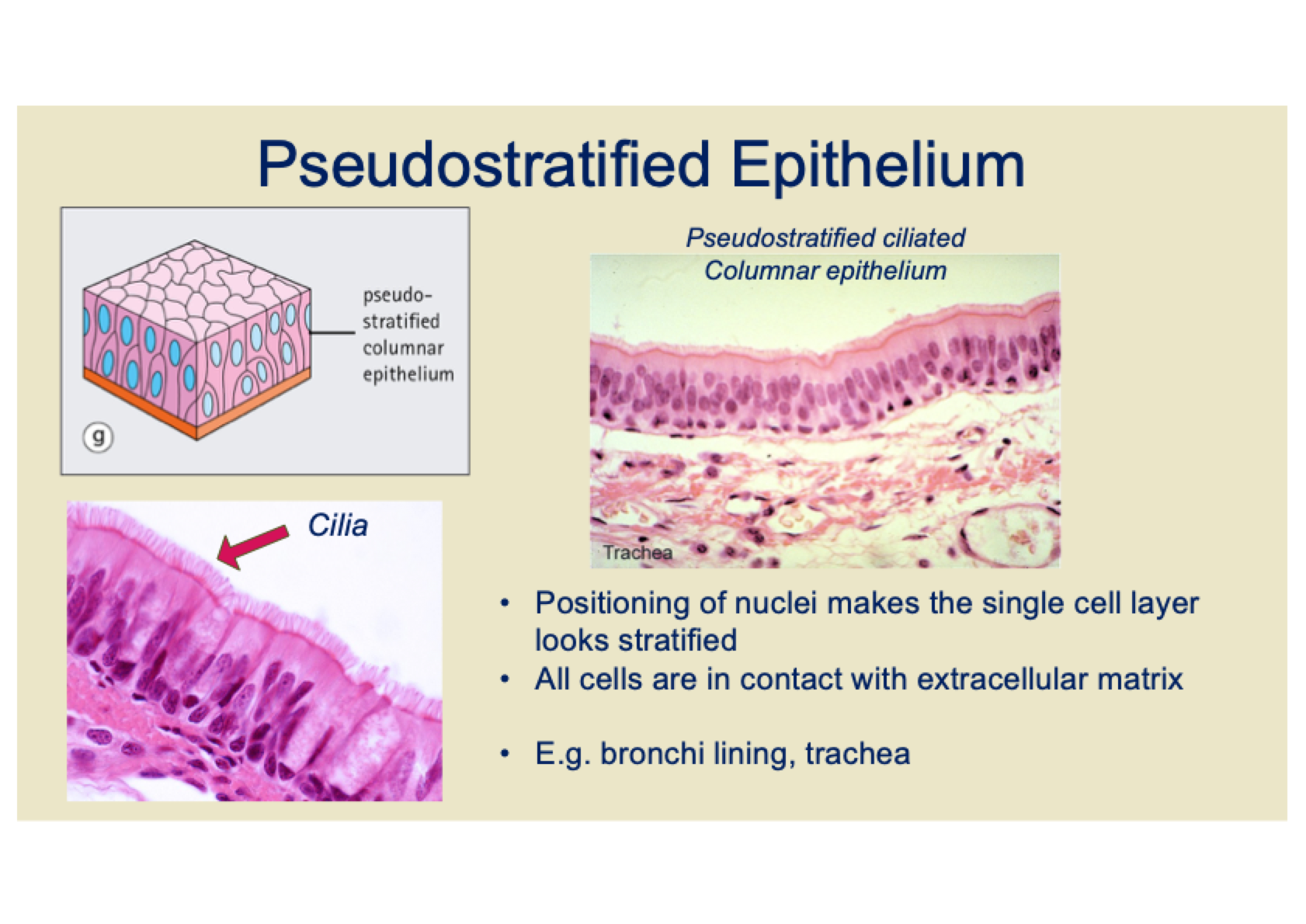 Pseudostratified Epithelium

pseudo-stratified columnar epithelium

g

Pseudostratified ciliated Columnar epithelium

Trachea

Cilia

• Positioning of nuclei makes the single cell layer looks stratified
• All cells are in contact with extracellular matrix

• E.g. bronchi lining, trachea